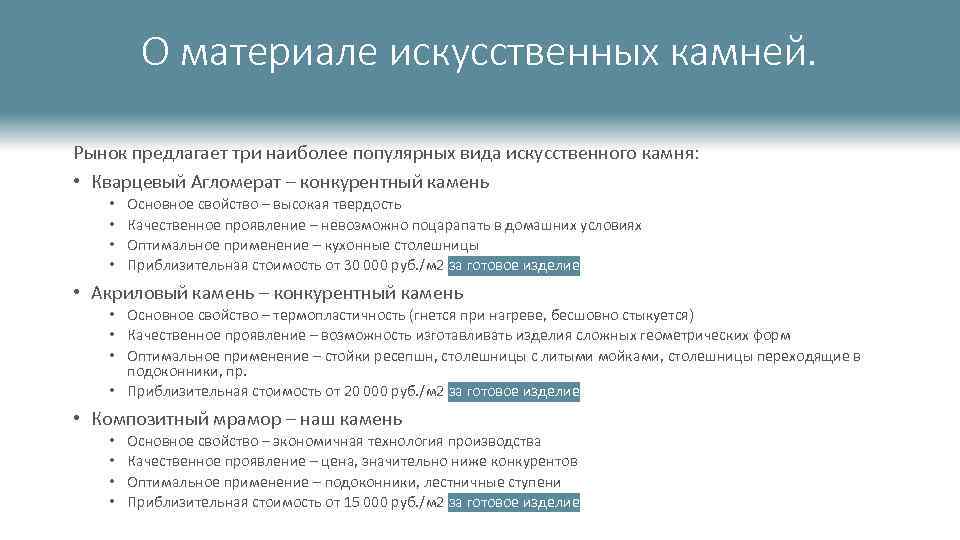 О материале искусственных камней.

Рынок предлагает три наиболее популярных вида искусственного камня:

• Кварцевый Агломерат – конкурентный камень
  • Основное свойство – высокая твердость
  • Качественное проявление – невозможно поцарапать в домашних условиях
  • Оптимальное применение – кухонные столешницы
  • Приблизительная стоимость от 30 000 руб./м2 за готовое изделие

• Акриловый камень – конкурентный камень
  • Основное свойство – термопластичность (гнется при нагреве, бесшовно стыкуется)
  • Качественное проявление – возможность изготавливать изделия сложных геометрических форм
  • Оптимальное применение – стойки ресепшн, столешницы с литыми мойками, столешницы переходящие в подоконники, пр.
  • Приблизительная стоимость от 20 000 руб./м2 за готовое изделие

• Композитный мрамор – наш камень
  • Основное свойство – экономичная технология производства
  • Качественное проявление – цена, значительно ниже конкурентов
  • Оптимальное применение – подоконники, лестничные ступени
  • Приблизительная стоимость от 15 000 руб./м2 за готовое изделие